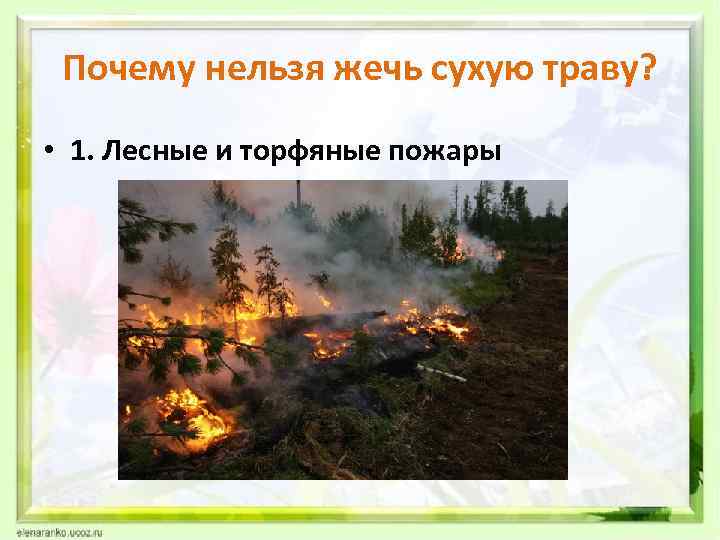 Почему нельзя жечь сухую траву?

• 1. Лесные и торфяные пожары

elenaranko.ucoz.ru